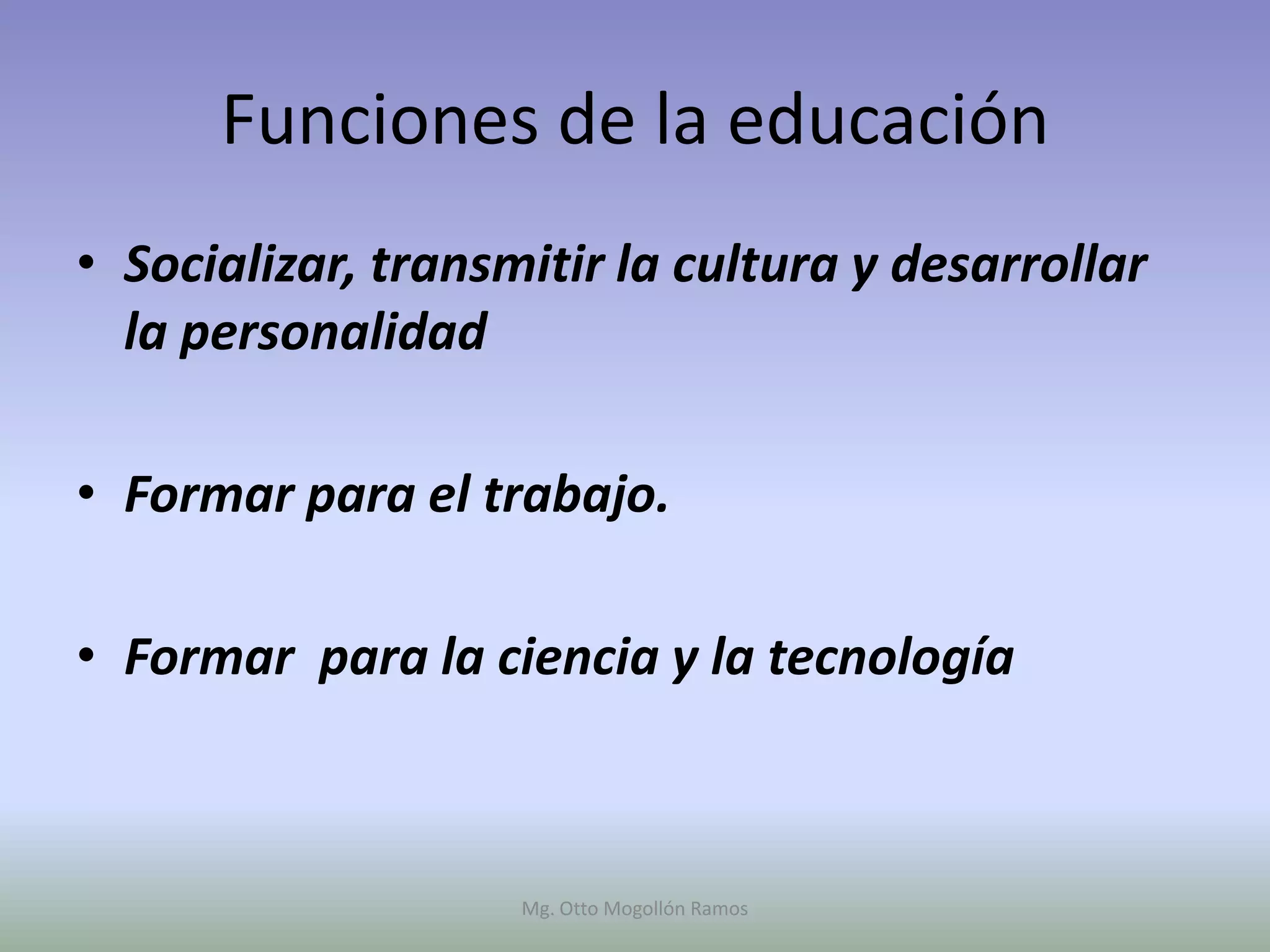 Funciones de la educación

• Socializar, transmitir la cultura y desarrollar la personalidad

• Formar para el trabajo.

• Formar  para la ciencia y la tecnología

Mg. Otto Mogollón Ramos